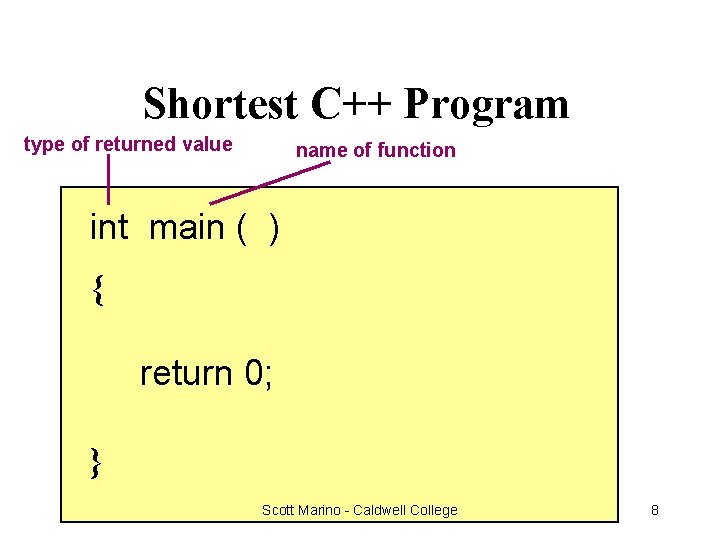 Shortest C++ Program

type of returned value

name of function

int main ( )

{

return 0;

}

Scott Marino - Caldwell College

8